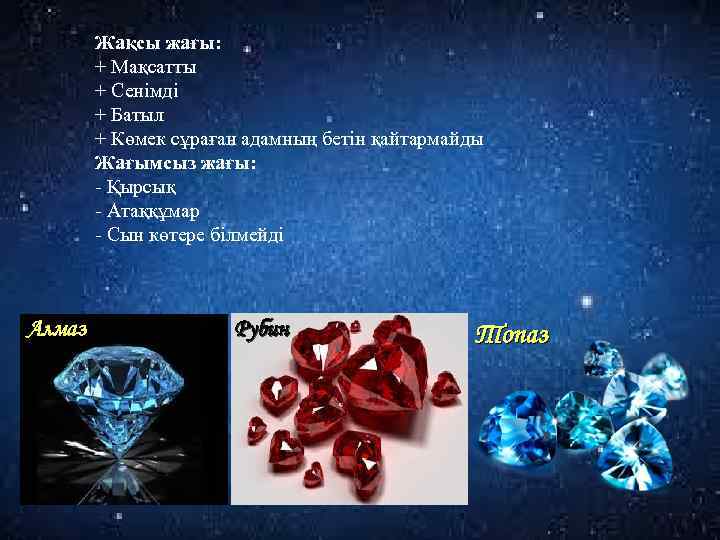 Жақсы жағы:
+ Мақсатты
+ Сенімді
+ Батыл
+ Көмек сұраған адамның бетін қайтармайды
Жағымсыз жағы:
- Қырсық
- Атаққұмар
- Сын көтере білмейді

Алмаз

Рубин

Топаз